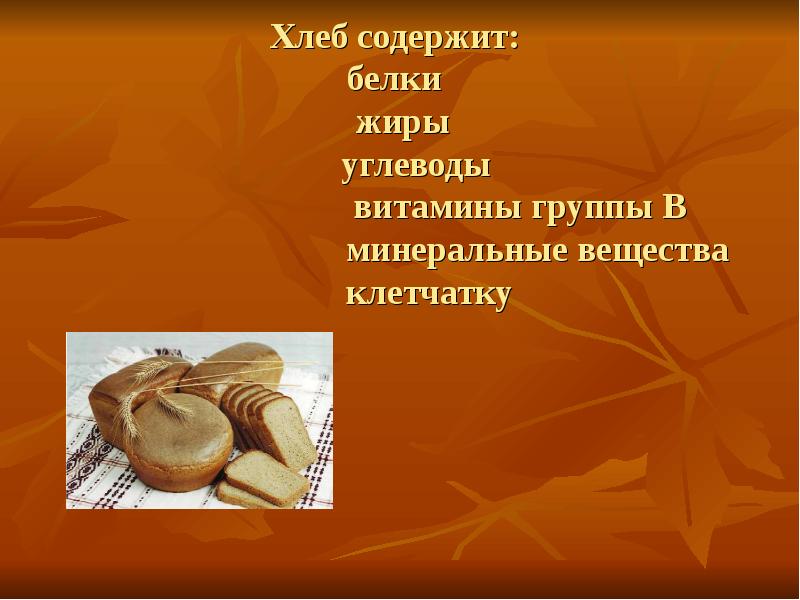 Хлеб содержит:
белки
жиры
углеводы
витамины группы В
минеральные вещества
клетчатку